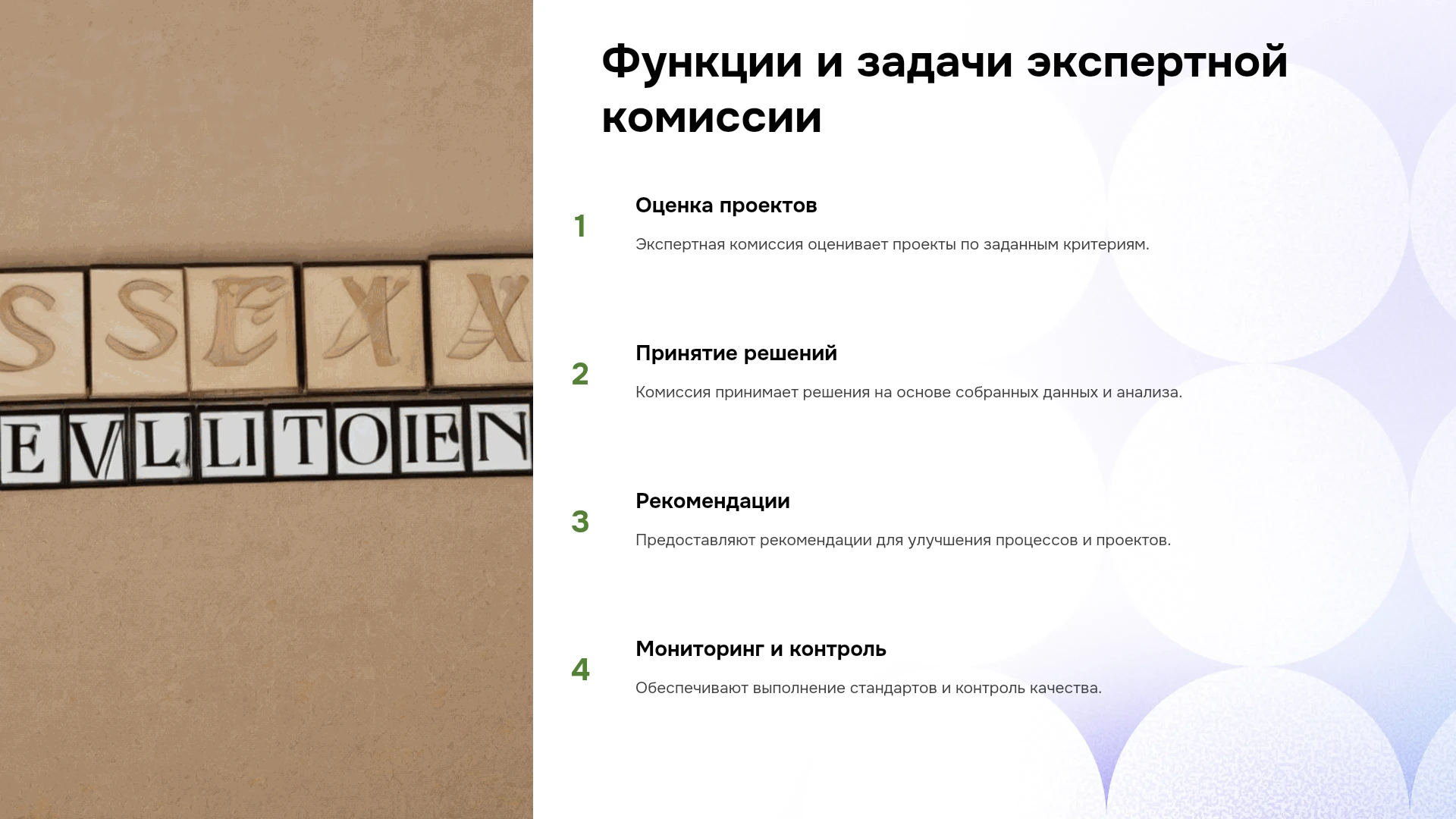 Функции и задачи экспертной комиссии

1

Оценка проектов

Экспертная комиссия оценивает проекты по заданным критериям.

2

Принятие решений

Комиссия принимает решения на основе собранных данных и анализа.

3

Рекомендации

Предоставляют рекомендации для улучшения процессов и проектов.

4

Мониторинг и контроль

Обеспечивают выполнение стандартов и контроль качества.